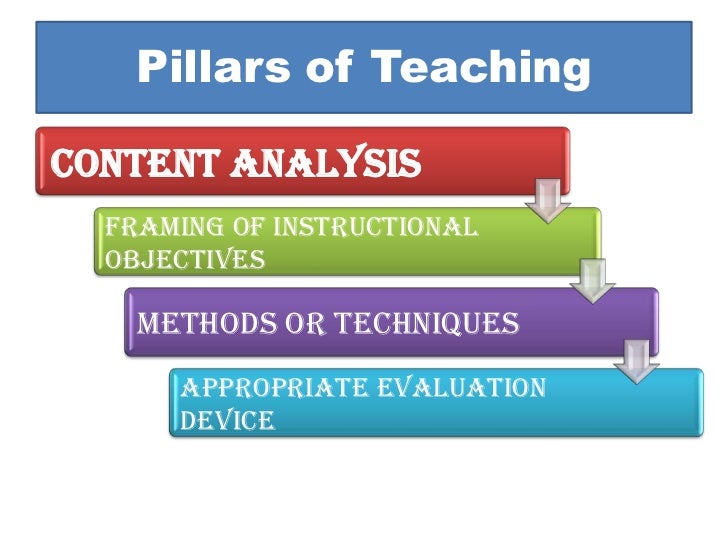 Pillars of Teaching

CONTENT ANALYSIS

FRAMING OF INSTRUCTIONAL OBJECTIVES

METHODS OR TECHNIQUES

APPROPRIATE EVALUATION DEVICE